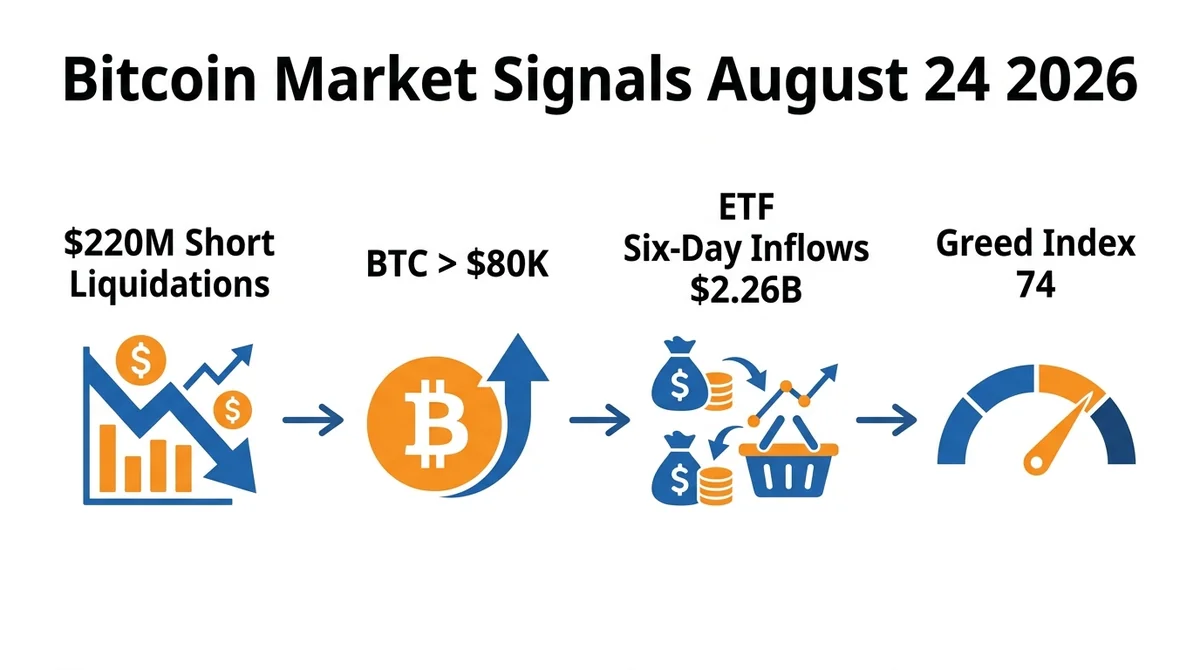 Bitcoin Market Signals August 24 2026

\$220M Short Liquidations

BTC > \$80K

ETF Six-Day Inflows \$2.26B

Greed Index 74